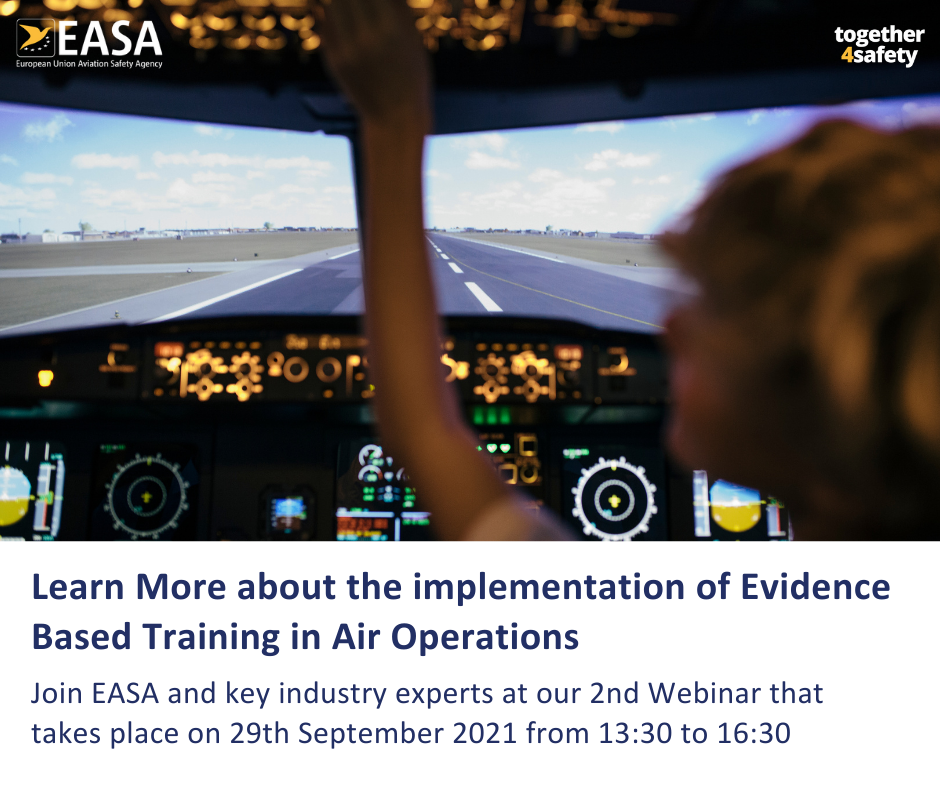 EASA
European Union Aviation Safety Agency

together
4safety

Learn More about the implementation of Evidence Based Training in Air Operations

Join EASA and key industry experts at our 2nd Webinar that takes place on 29th September 2021 from 13:30 to 16:30